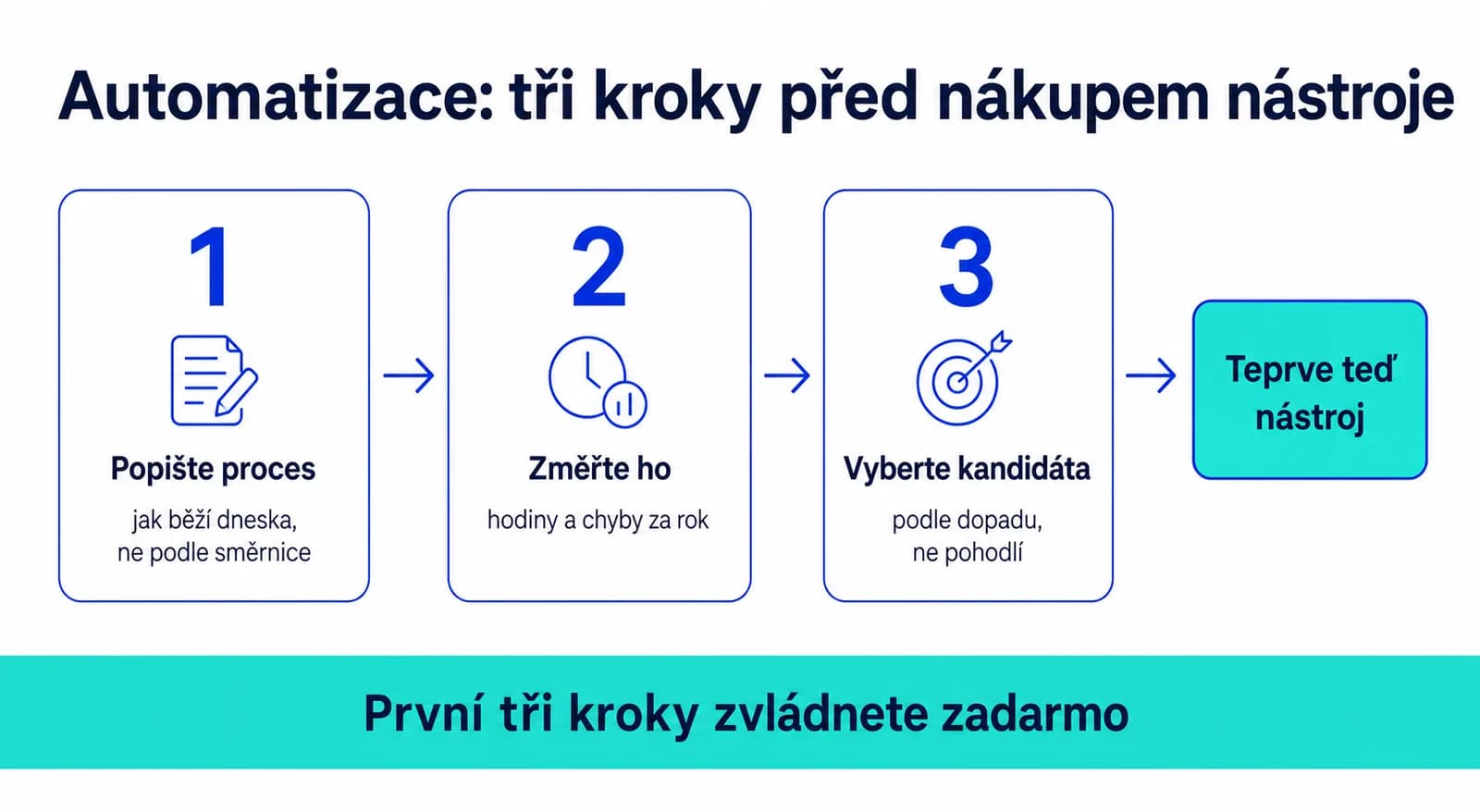 Automatizace: tři kroky před nákupem nástroje

1

Popište proces

jak běží dneska, ne podle směrnice

2

Změřte ho

hodiny a chyby za rok

3

Vyberte kandidáta

podle dopadu, ne pohodlí

Teprve teď nástroj

První tři kroky zvládnete zadarmo